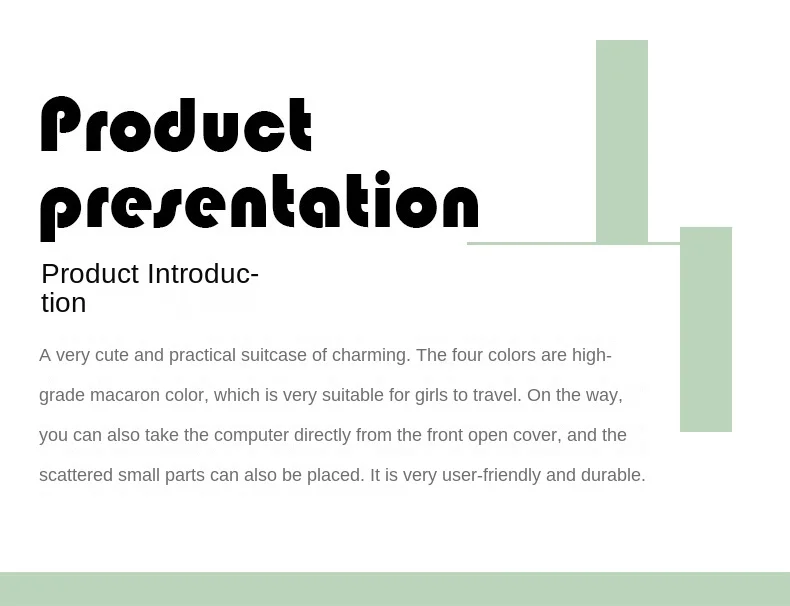 Product presentation

Product Introduction

A very cute and practical suitcase of charming. The four colors are high-grade macaron color, which is very suitable for girls to travel. On the way, you can also take the computer directly from the front open cover, and the scattered small parts can also be placed. It is very user-friendly and durable.